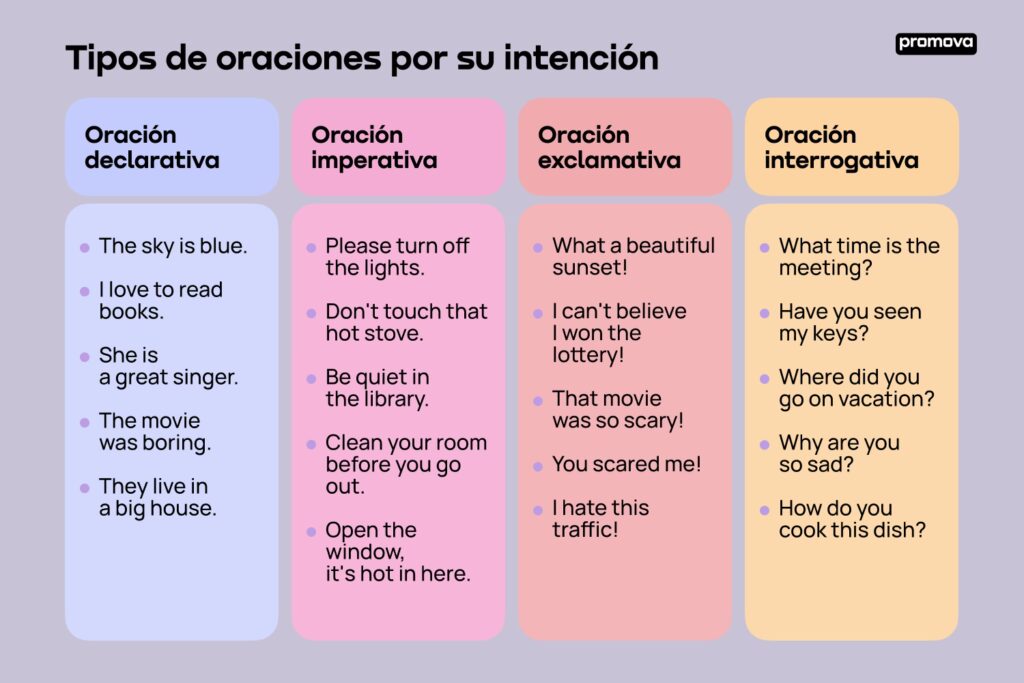 Tipos de oraciones por su intención

promova

Oración declarativa

- The sky is blue.
- I love to read books.
- She is a great singer.
- The movie was boring.
- They live in a big house.

Oración imperativa

- Please turn off the lights.
- Don't touch that hot stove.
- Be quiet in the library.
- Clean your room before you go out.
- Open the window, it's hot in here.

Oración exclamativa

- What a beautiful sunset!
- I can't believe I won the lottery!
- That movie was so scary!
- You scared me!
- I hate this traffic!

Oración interrogativa

- What time is the meeting?
- Have you seen my keys?
- Where did you go on vacation?
- Why are you so sad?
- How do you cook this dish?